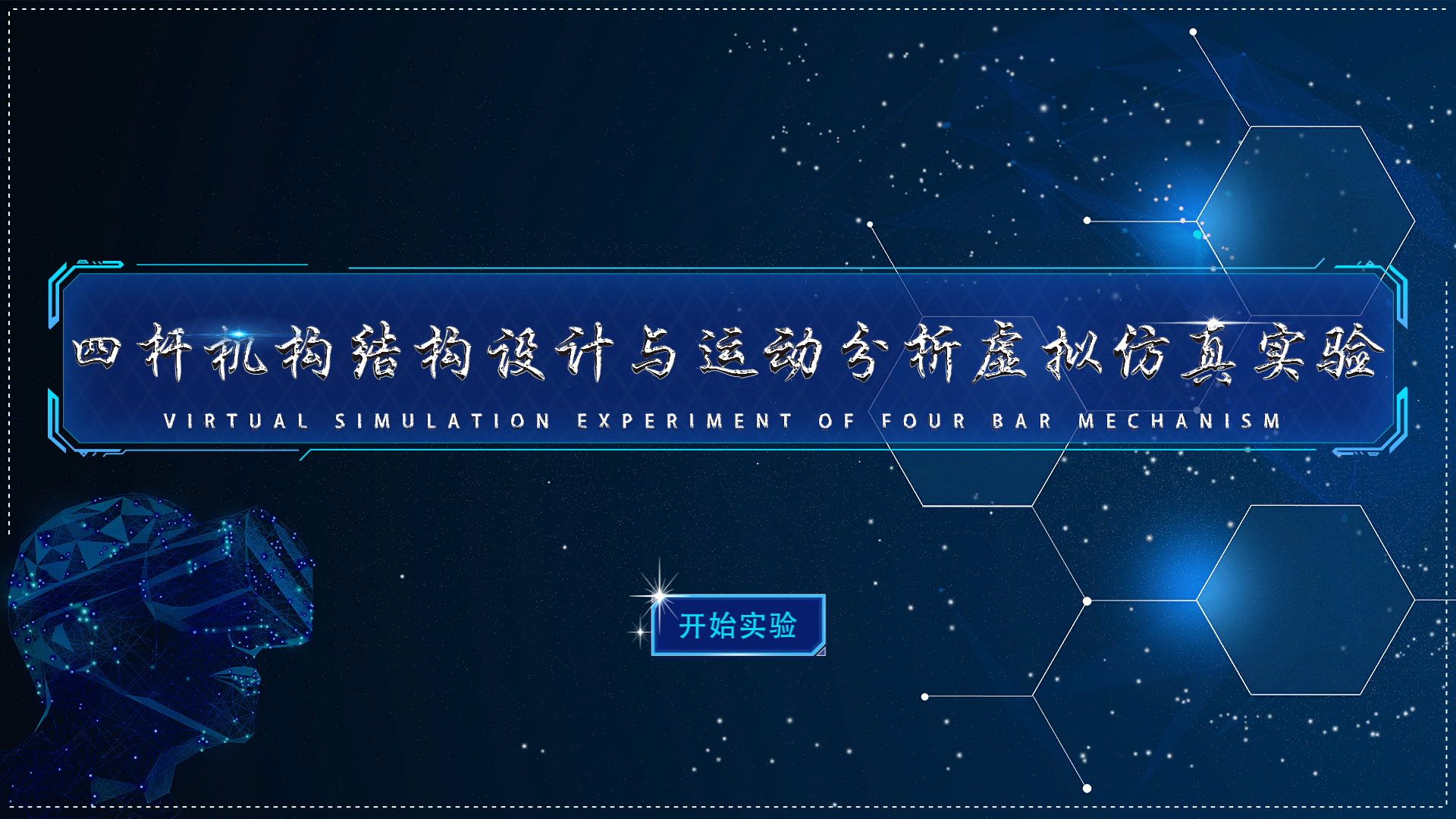 四杆机构结构设计与运动分析虚拟仿真实验

VIRTUAL SIMULATION EXPERIMENT OF FOUR BAR MECHANISM

开始实验